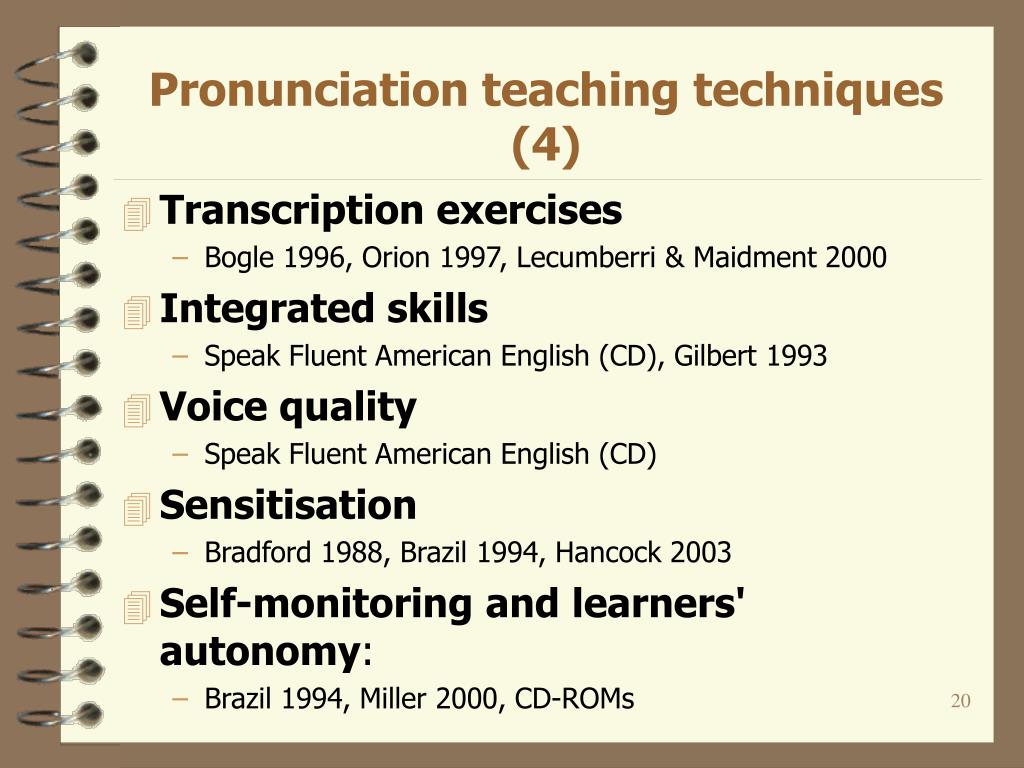 Pronunciation teaching techniques (4)

Transcription exercises
– Bogle 1996, Orion 1997, Lecumberri & Maidment 2000

Integrated skills
– Speak Fluent American English (CD), Gilbert 1993

Voice quality
– Speak Fluent American English (CD)

Sensitisation
– Bradford 1988, Brazil 1994, Hancock 2003

Self-monitoring and learners' autonomy:
– Brazil 1994, Miller 2000, CD-ROMs

20